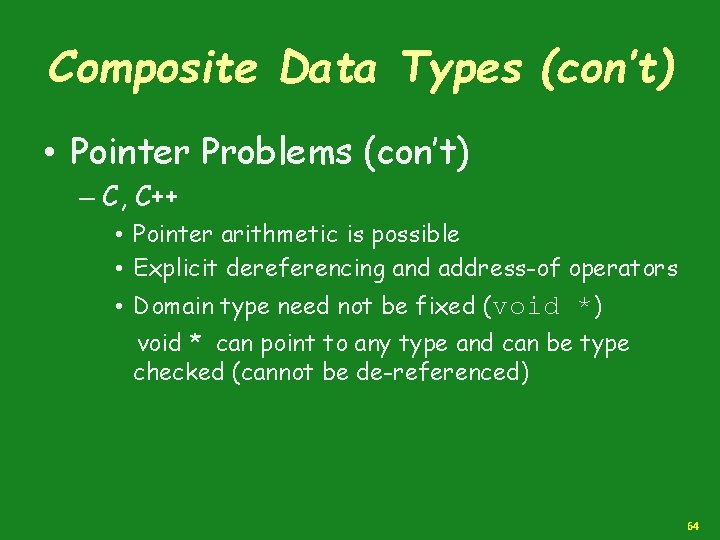 Composite Data Types (con't)

• Pointer Problems (con't)

– C, C++

• Pointer arithmetic is possible

• Explicit dereferencing and address-of operators

• Domain type need not be fixed (void *)

void * can point to any type and can be type checked (cannot be de-referenced)

64